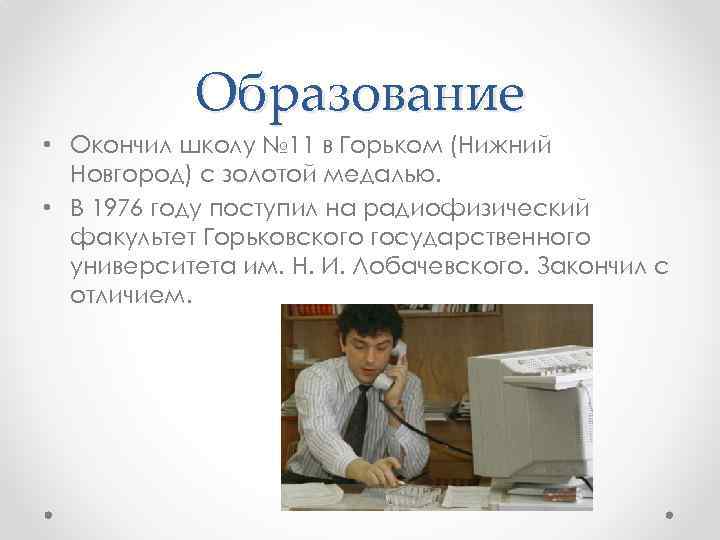 Образование

• Окончил школу №11 в Горьком (Нижний Новгород) с золотой медалью.
• В 1976 году поступил на радиофизический факультет Горьковского государственного университета им. Н. И. Лобачевского. Закончил с отличием.